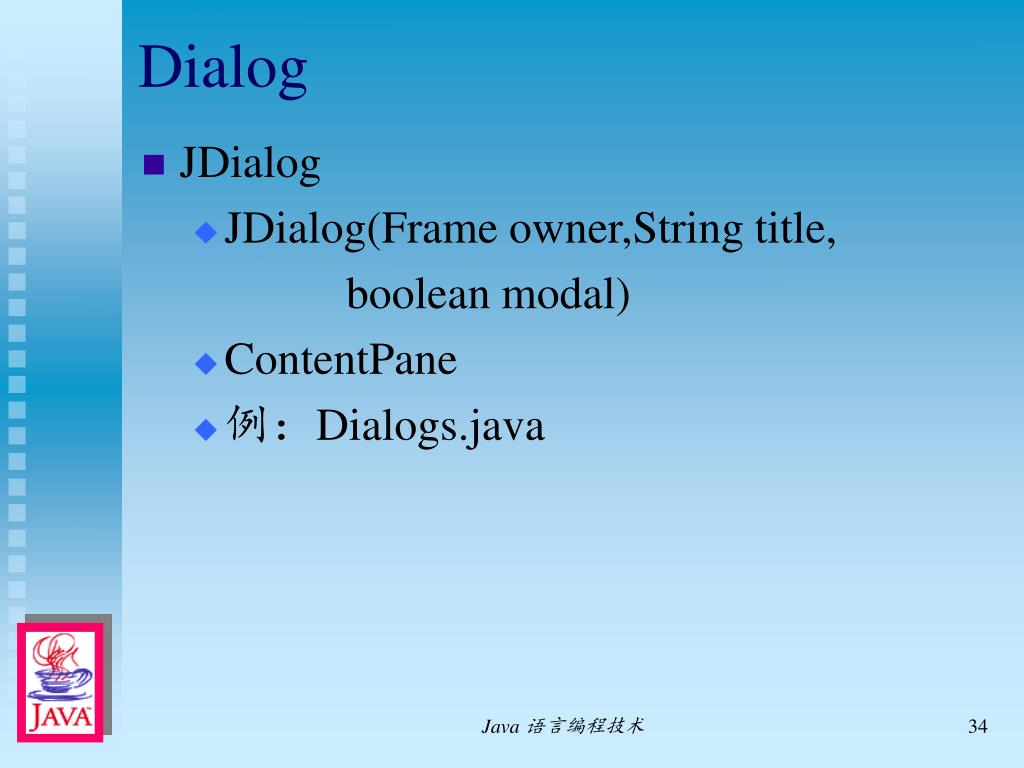 Dialog

JDialog

JDialog(Frame owner,String title, boolean modal)

ContentPane

例：Dialogs.java

JAVA

Java 语言编程技术

34